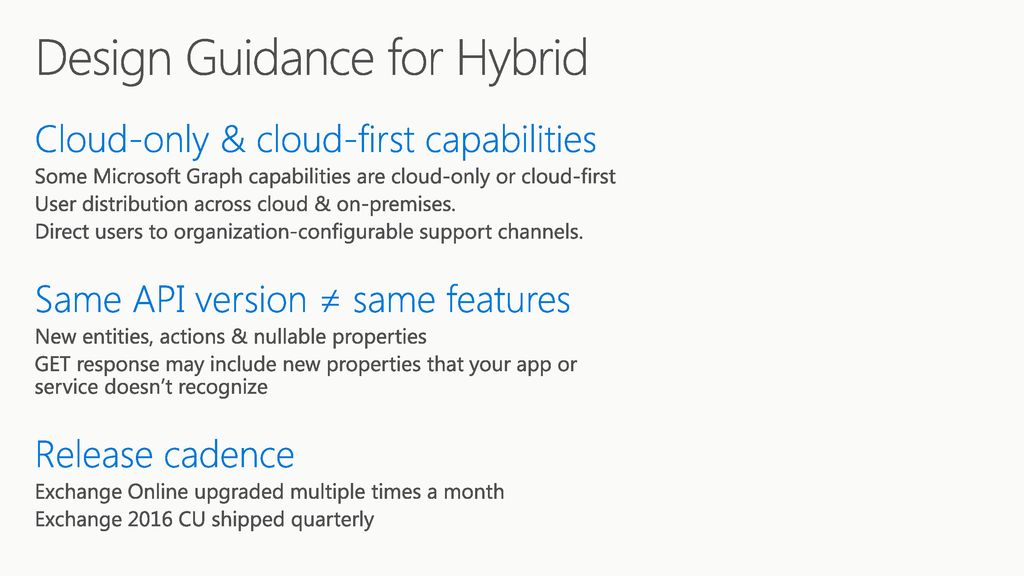 Design Guidance for Hybrid

Cloud-only & cloud-first capabilities

Some Microsoft Graph capabilities are cloud-only or cloud-first

User distribution across cloud & on-premises.

Direct users to organization-configurable support channels.

Same API version ≠ same features

New entities, actions & nullable properties

GET response may include new properties that your app or service doesn't recognize

Release cadence

Exchange Online upgraded multiple times a month

Exchange 2016 CU shipped quarterly